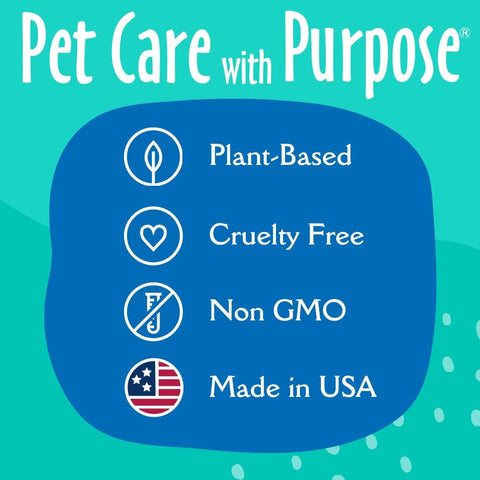 Pet Care with Purpose®

Plant-Based

Cruelty Free

Non GMO

Made in USA